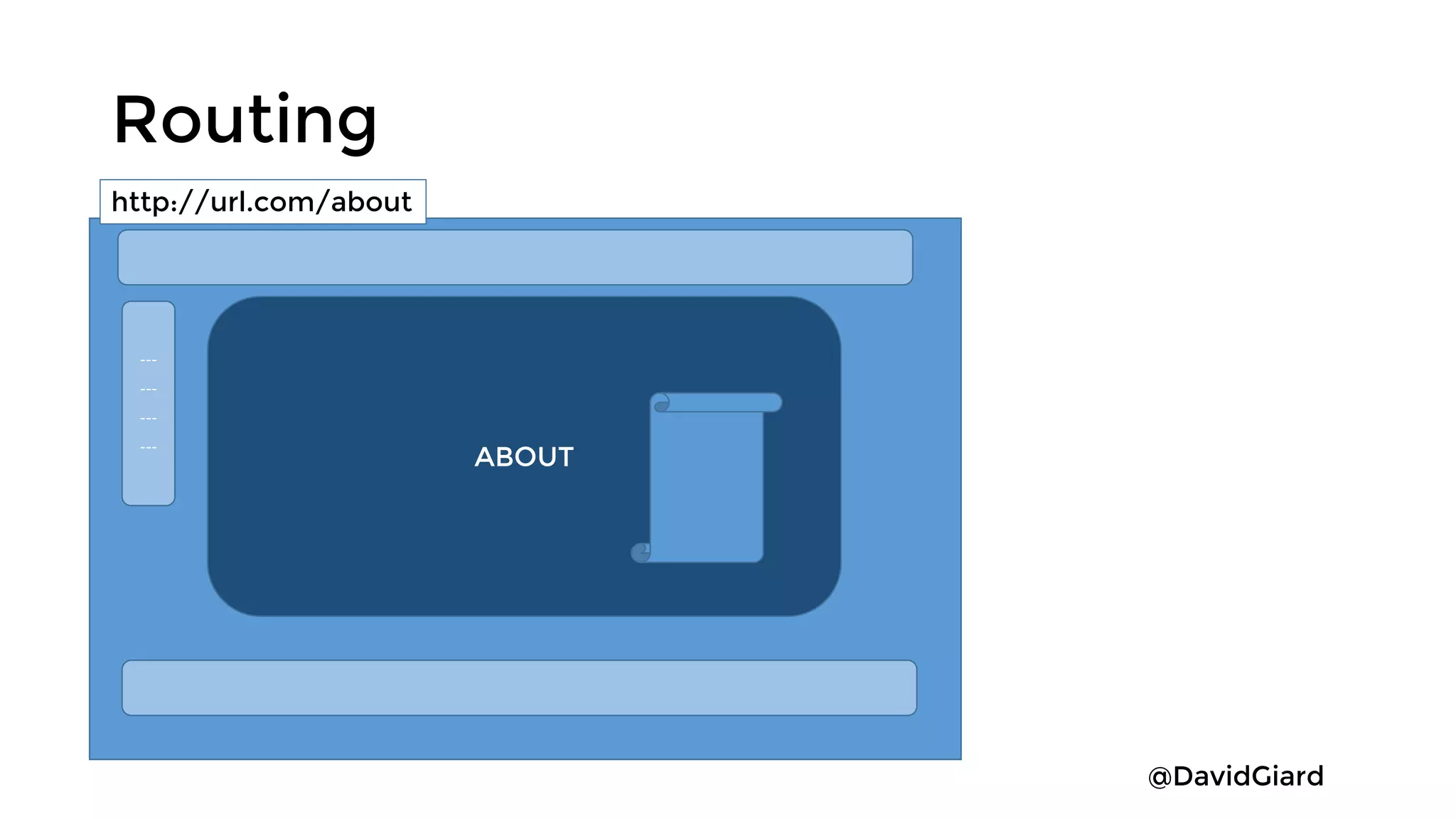 Routing

http://url.com/about

---
---
---
---

ABOUT

@DavidGiard